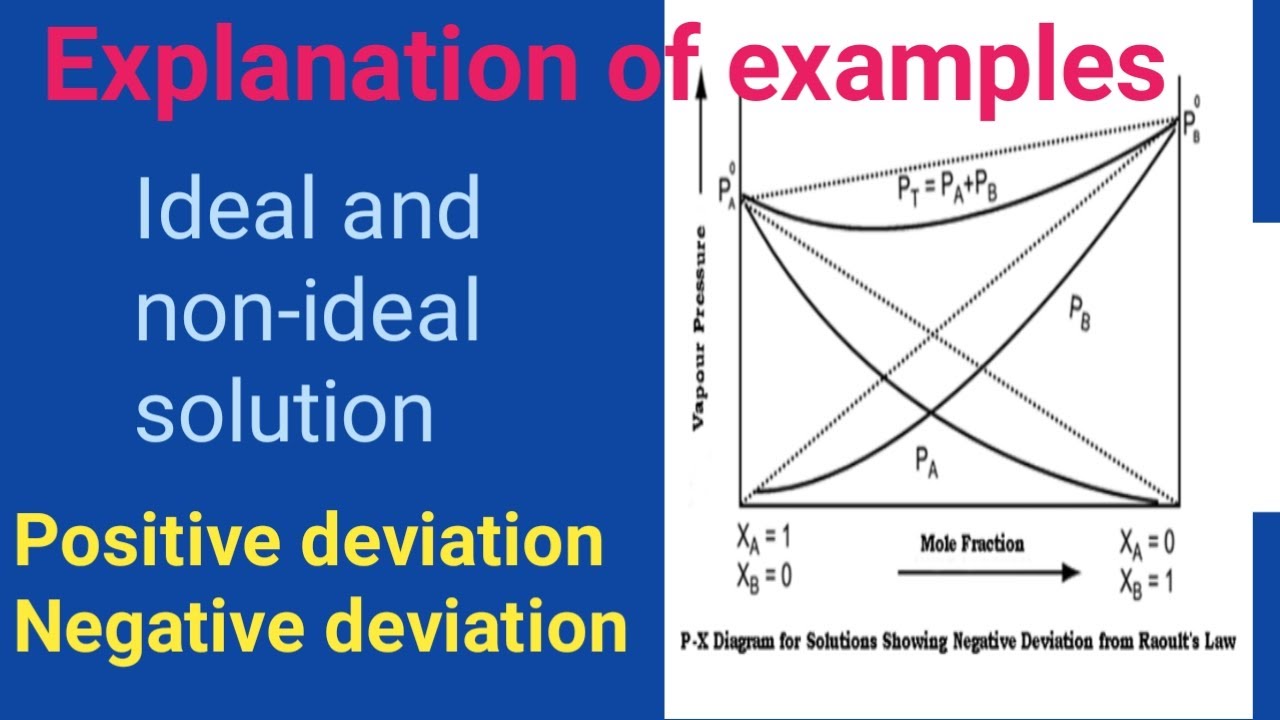 Explanation of examples

Ideal and non-ideal solution

Positive deviation
Negative deviation

$P_B^0$

$P_A^0$

$P_T = P_A + P_B$

Vapour Pressure

$P_B$

$P_A$

$X_A = 1$
$X_B = 0$

Mole Fraction

$X_A = 0$
$X_B = 1$

P-X Diagram for Solutions Showing Negative Deviation from Raoult's Law